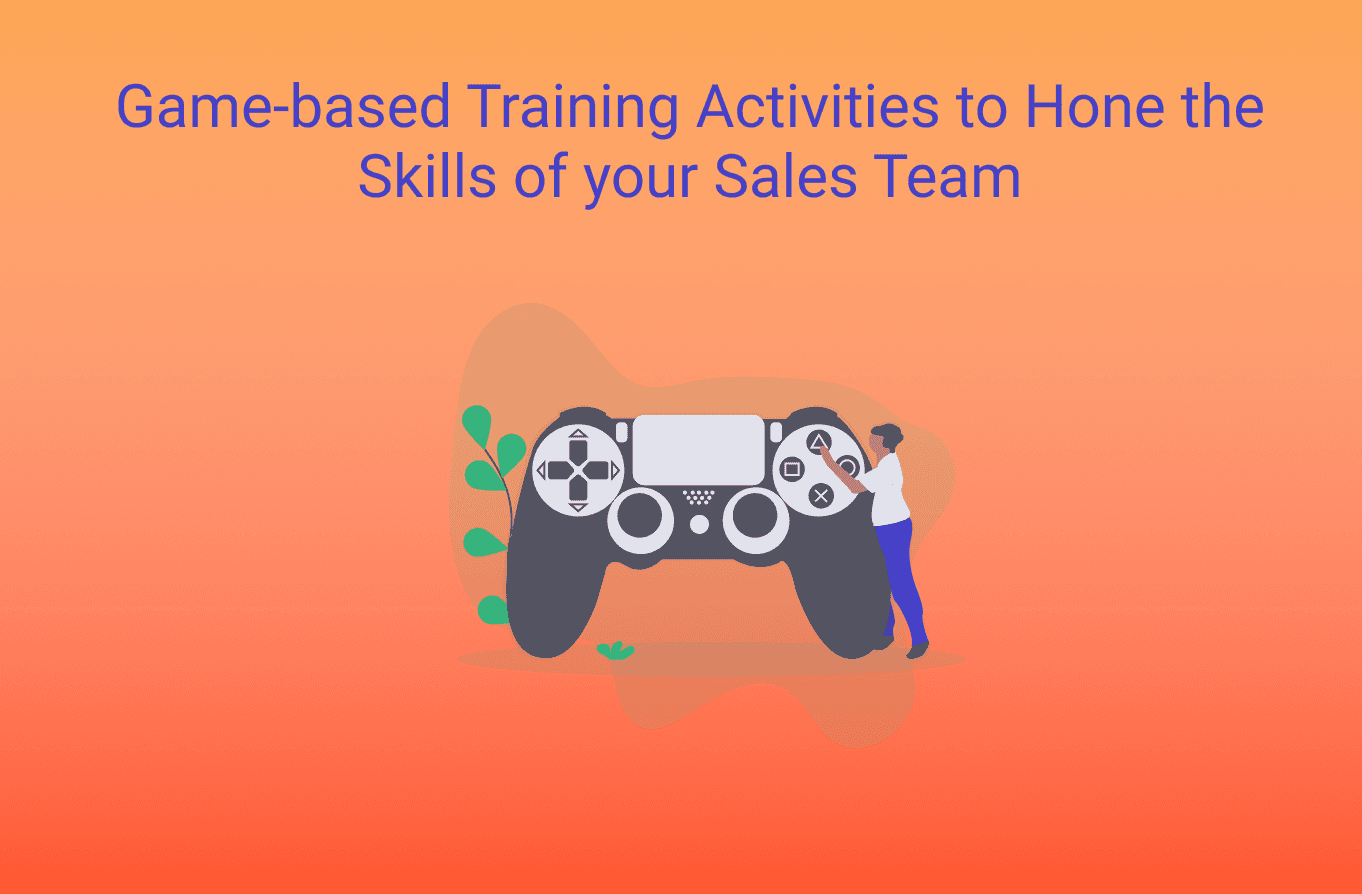 Game-based Training Activities to Hone the Skills of your Sales Team